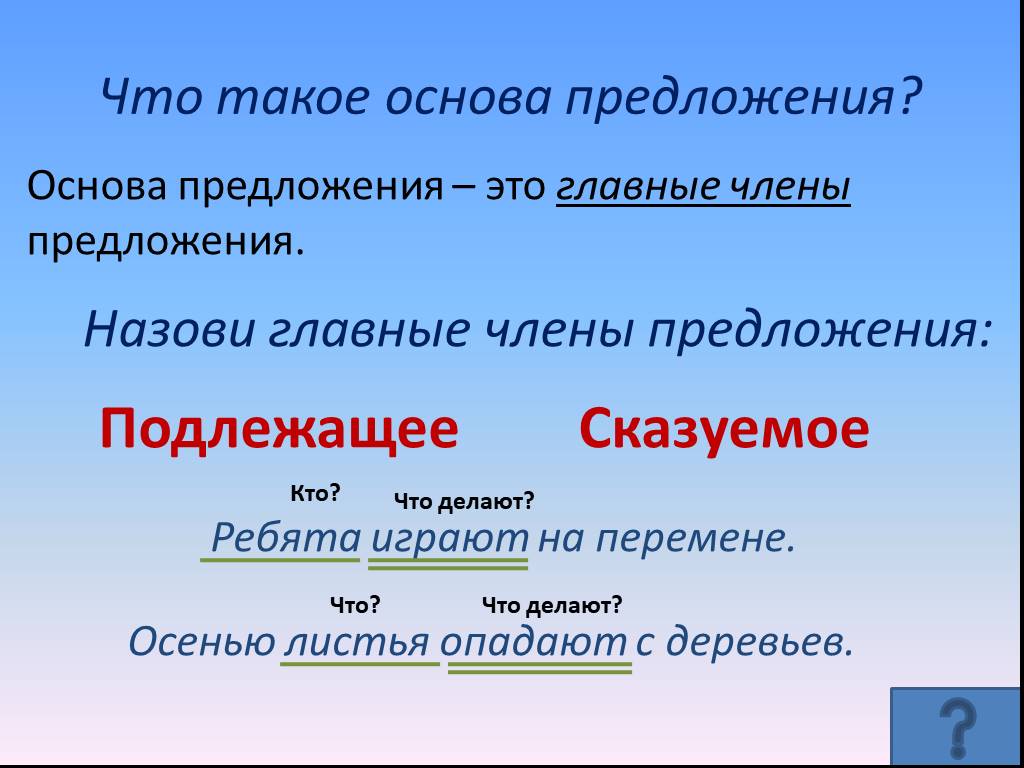 Что такое основа предложения?

Основа предложения – это главные члены предложения.

Назови главные члены предложения:

Подлежащее Сказуемое

Кто? Что делают?

Ребята играют на перемене.

Что? Что делают?

Осенью листья опадают с деревьев.

?